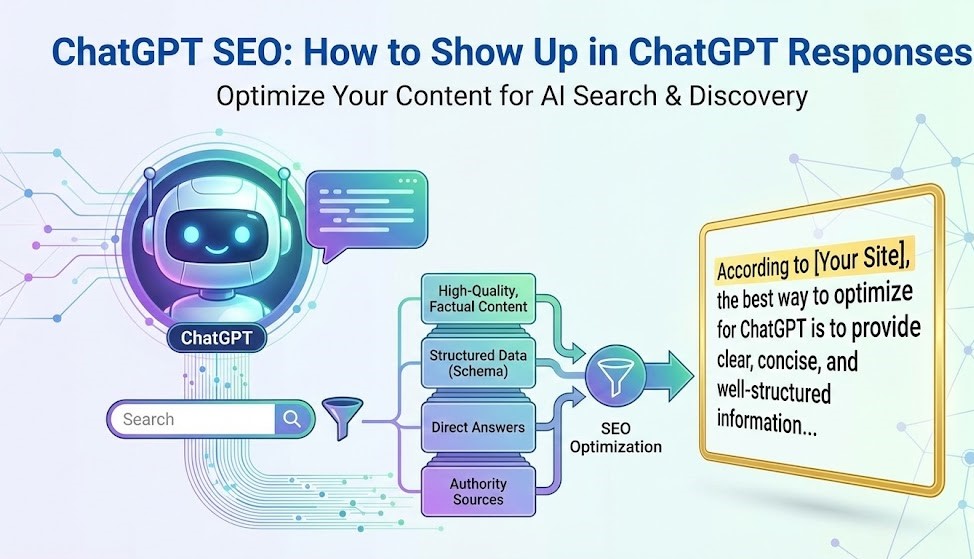 ChatGPT SEO: How to Show Up in ChatGPT Responses
Optimize Your Content for AI Search & Discovery

ChatGPT

Search

High-Quality, Factual Content

Structured Data (Schema)

Direct Answers

Authority Sources

SEO Optimization

According to [Your Site], the best way to optimize for ChatGPT is to provide clear, concise, and well-structured information...